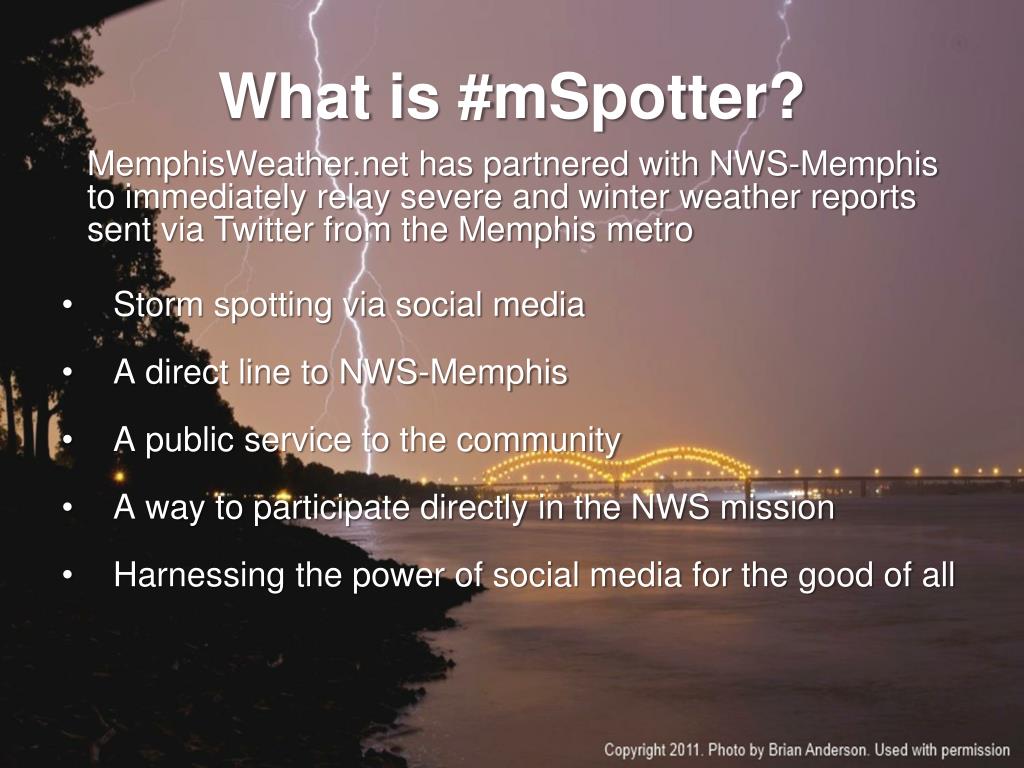 What is #mSpotter?

MemphisWeather.net has partnered with NWS-Memphis to immediately relay severe and winter weather reports sent via Twitter from the Memphis metro

• Storm spotting via social media
• A direct line to NWS-Memphis
• A public service to the community
• A way to participate directly in the NWS mission
• Harnessing the power of social media for the good of all

Copyright 2011. Photo by Brian Anderson. Used with permission